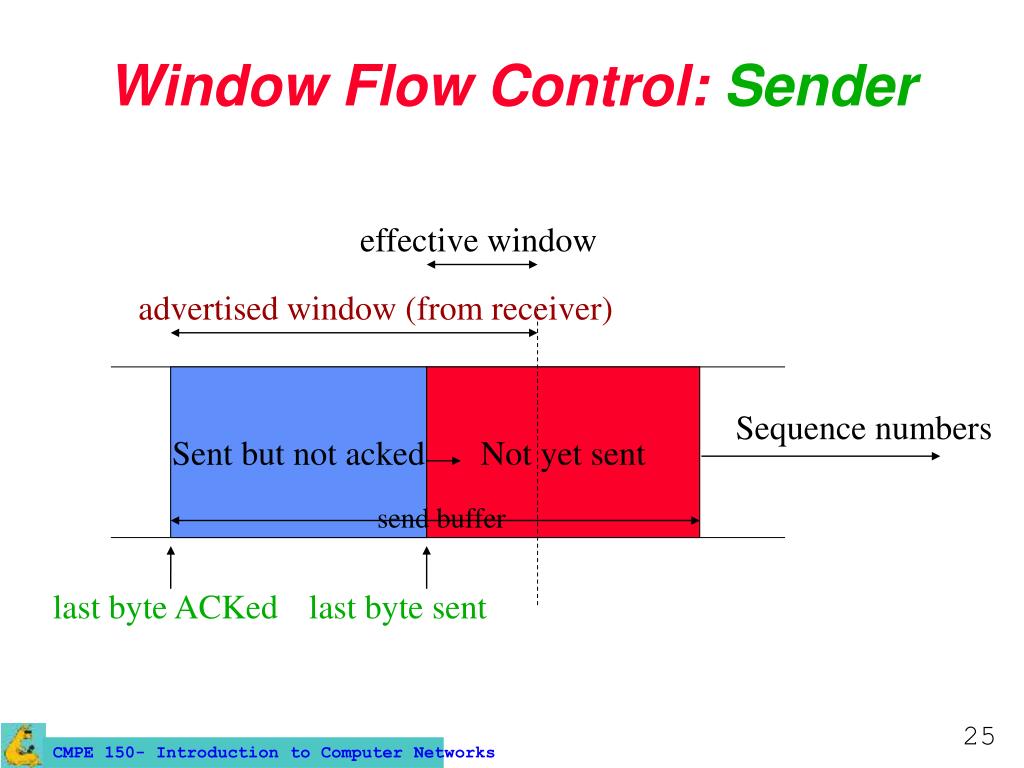 Window Flow Control: Sender

effective window

advertised window (from receiver)

Sent but not acked

Not yet sent

Sequence numbers

send buffer

last byte ACKed

last byte sent

CMPE 150- Introduction to Computer Networks

25